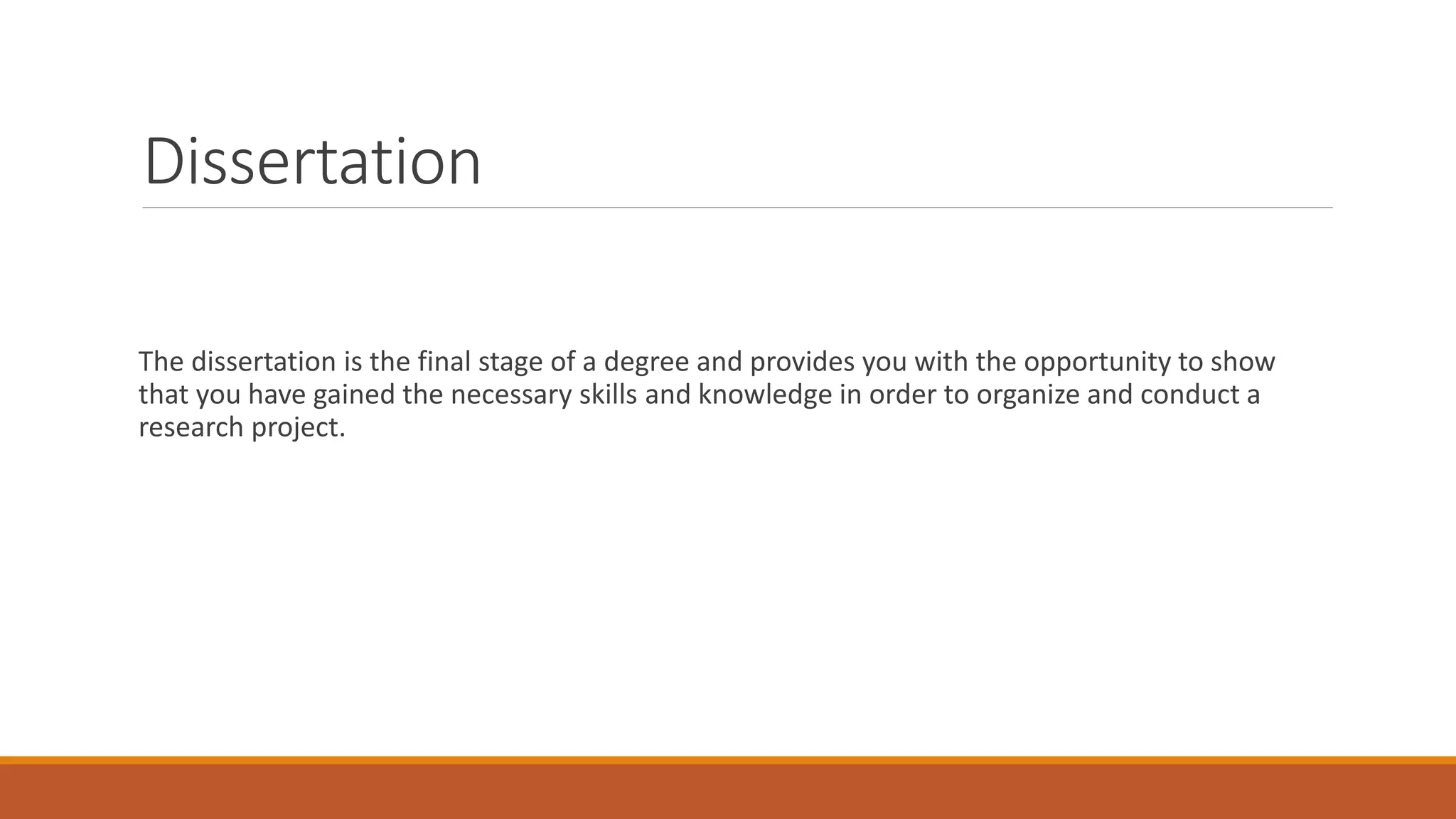 Dissertation

The dissertation is the final stage of a degree and provides you with the opportunity to show that you have gained the necessary skills and knowledge in order to organize and conduct a research project.